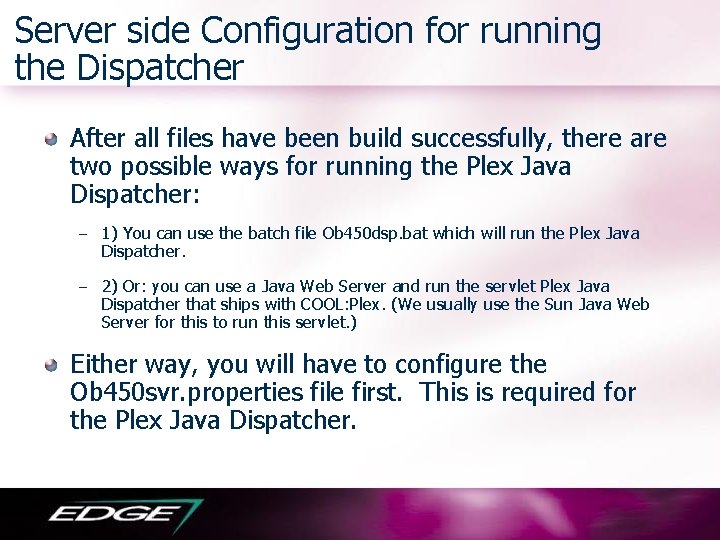 Server side Configuration for running the Dispatcher

After all files have been build successfully, there are two possible ways for running the Plex Java Dispatcher:

– 1) You can use the batch file Ob450dsp.bat which will run the Plex Java Dispatcher.

– 2) Or: you can use a Java Web Server and run the servlet Plex Java Dispatcher that ships with COOL:Plex. (We usually use the Sun Java Web Server for this to run this servlet.)

Either way, you will have to configure the Ob450svr.properties file first. This is required for the Plex Java Dispatcher.

EDGE